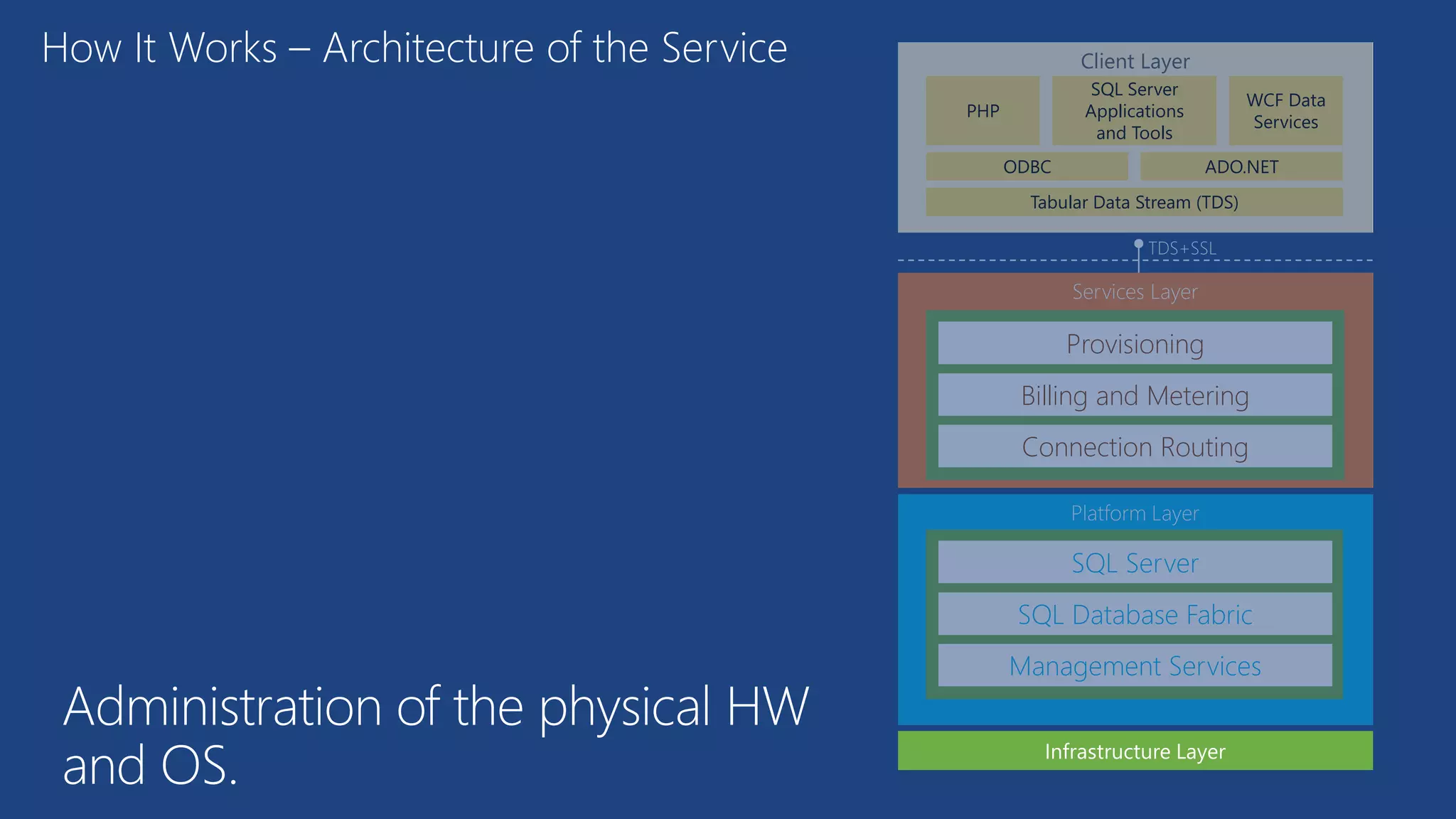 How It Works – Architecture of the Service

Client Layer

PHP

SQL Server Applications and Tools

WCF Data Services

ODBC

ADO.NET

Tabular Data Stream (TDS)

TDS+SSL

Services Layer

Provisioning

Billing and Metering

Connection Routing

Platform Layer

SQL Server

SQL Database Fabric

Management Services

Infrastructure Layer

Administration of the physical HW and OS.